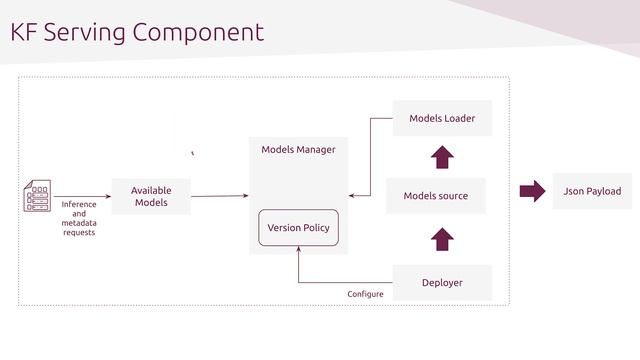 KF Serving Component

Inference and metadata requests

Available Models

Models Manager

Version Policy

Models Loader

Models source

Deployer

Configure

Json Payload